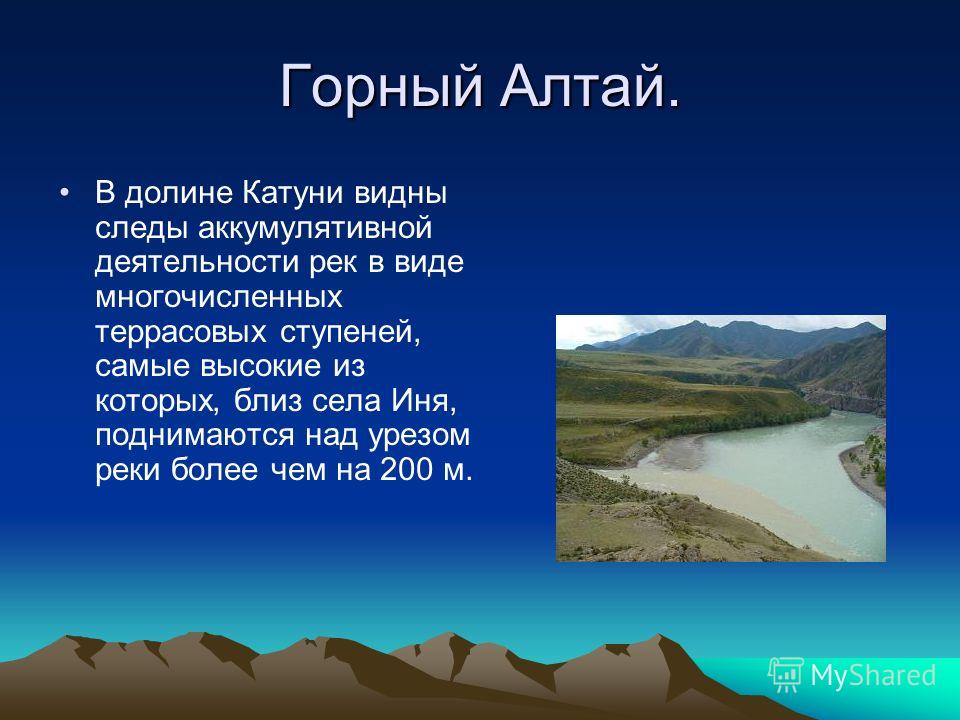 Горный Алтай.

• В долине Катуни видны следы аккумулятивной деятельности рек в виде многочисленных террасовых ступеней, самые высокие из которых, близ села Иня, поднимаются над урезом реки более чем на 200 м.

MyShared